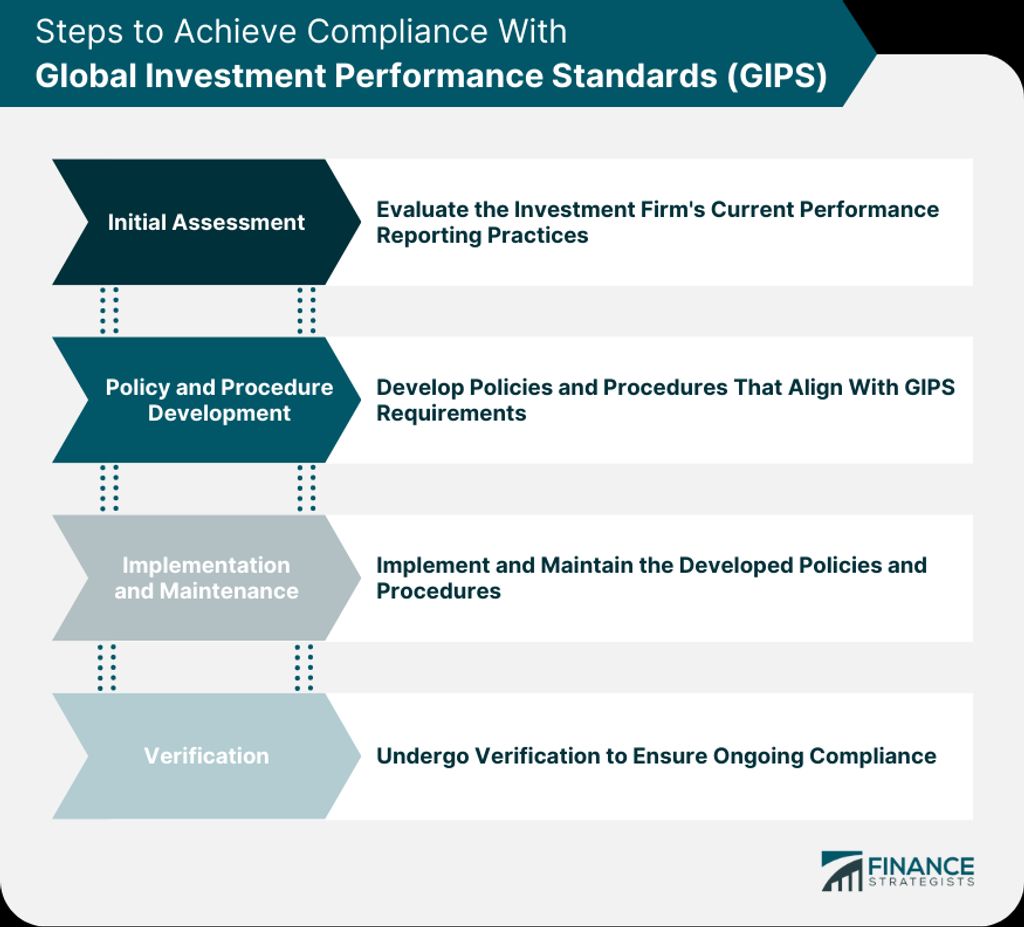 Steps to Achieve Compliance With
Global Investment Performance Standards (GIPS)

Initial Assessment

Evaluate the Investment Firm's Current Performance Reporting Practices

Policy and Procedure Development

Develop Policies and Procedures That Align With GIPS Requirements

Implementation and Maintenance

Implement and Maintain the Developed Policies and Procedures

Verification

Undergo Verification to Ensure Ongoing Compliance

FINANCE STRATEGISTS